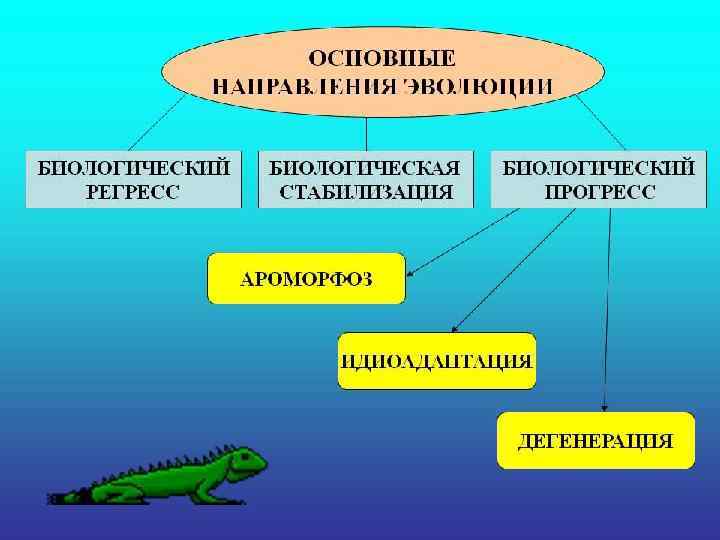 ОСНОВНЫЕ НАПРАВЛЕНИЯ ЭВОЛЮЦИИ

БИОЛОГИЧЕСКИЙ РЕГРЕСС

БИОЛОГИЧЕСКАЯ СТАБИЛИЗАЦИЯ

БИОЛОГИЧЕСКИЙ ПРОГРЕСС

АРОМОРФОЗ

ИДИОАДАПТАЦИЯ

ДЕГЕНЕРАЦИЯ